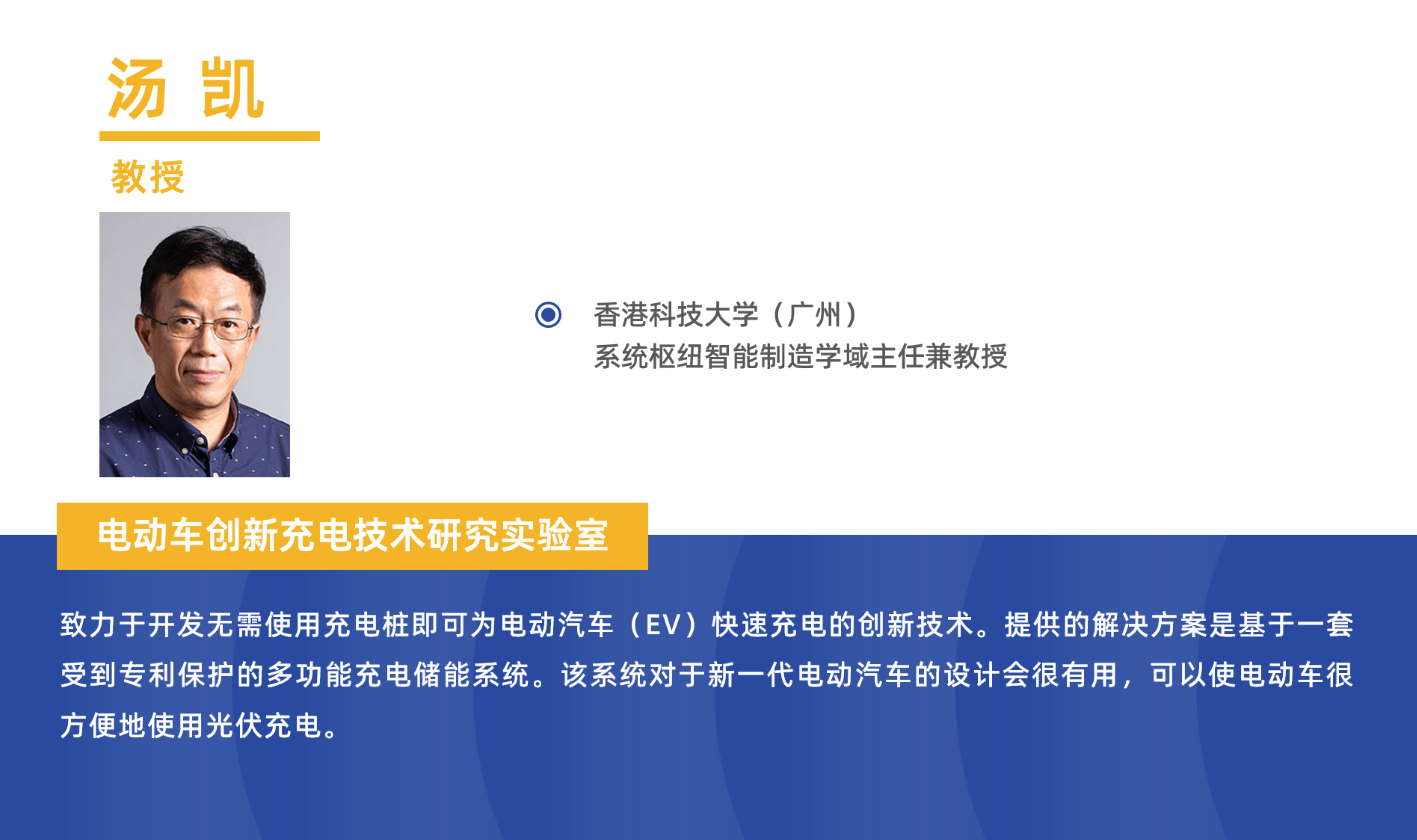 汤 凯

教授

香港科技大学（广州）
系统枢纽智能制造学域主任兼教授

电动车创新充电技术研究实验室

致力于开发无需使用充电桩即可为电动汽车（EV）快速充电的创新技术。提供的解决方案是基于一套受到专利保护的多功能充电储能系统。该系统对于新一代电动汽车的设计会很有用，可以使电动车很方便地使用光伏充电。